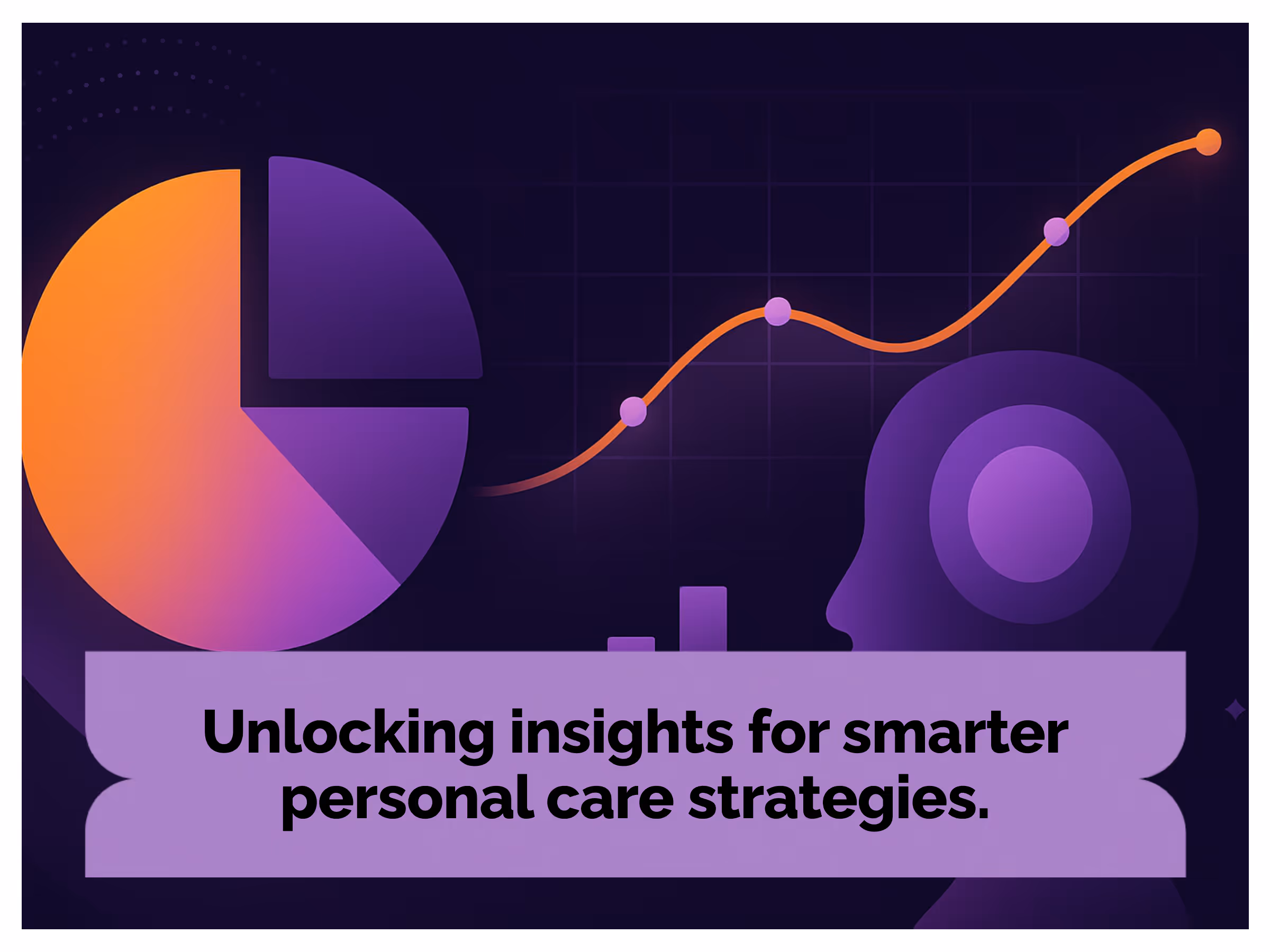 Unlocking insights for smarter personal care strategies.